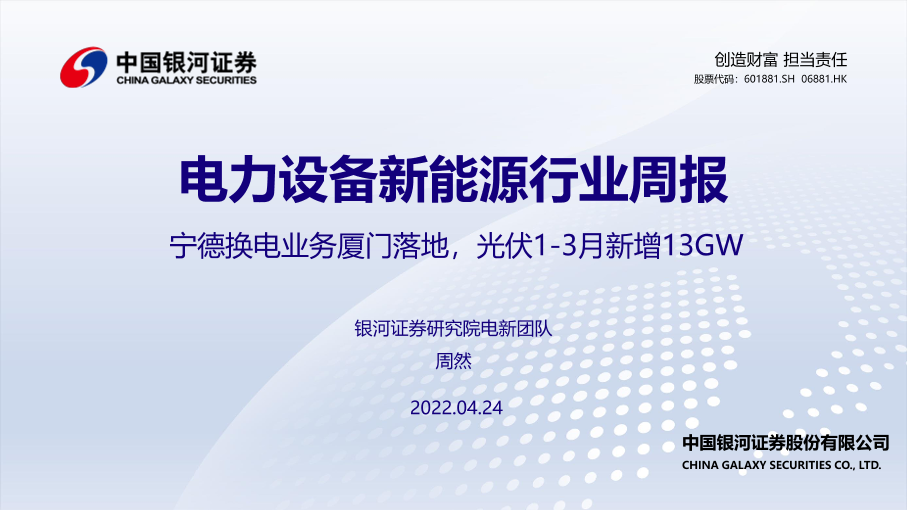 中国银河证券
CHINA GALAXY SECURITIES

创造财富 担当责任
股票代码：601881.SH 06881.HK

电力设备新能源行业周报

宁德换电业务厦门落地，光伏1-3月新增13GW

银河证券研究院电新团队
周然

2022.04.24

中国银河证券股份有限公司
CHINA GALAXY SECURITIES CO., LTD.